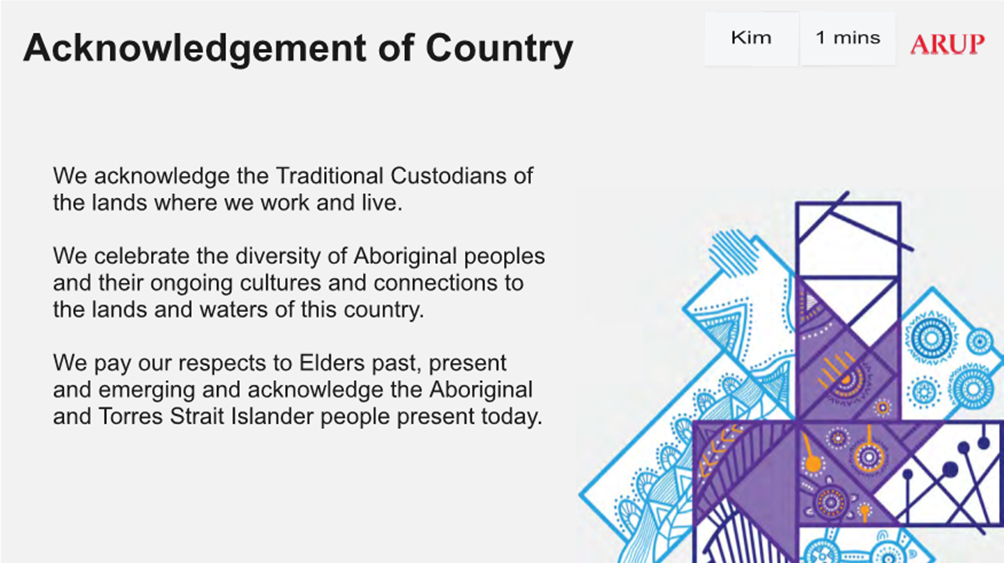 Acknowledgement of Country

Kim

1 mins

ARUP

We acknowledge the Traditional Custodians of the lands where we work and live.

We celebrate the diversity of Aboriginal peoples and their ongoing cultures and connections to the lands and waters of this country.

We pay our respects to Elders past, present and emerging and acknowledge the Aboriginal and Torres Strait Islander people present today.